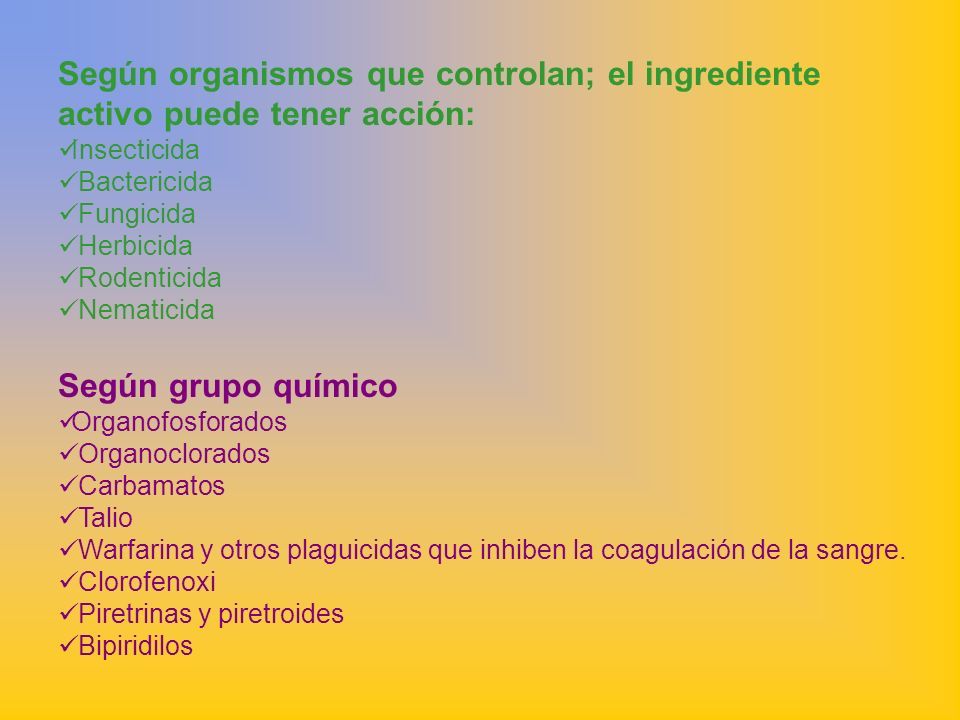 Según organismos que controlan; el ingrediente activo puede tener acción:
✓Insecticida
✓Bactericida
✓Fungicida
✓Herbicida
✓Rodenticida
✓Nematicida

Según grupo químico
✓Organofosforados
✓Organoclorados
✓Carbamatos
✓Talio
✓Warfarina y otros plaguicidas que inhiben la coagulación de la sangre.
✓Clorofenoxi
✓Piretrinas y piretroides
✓Bipiridilos